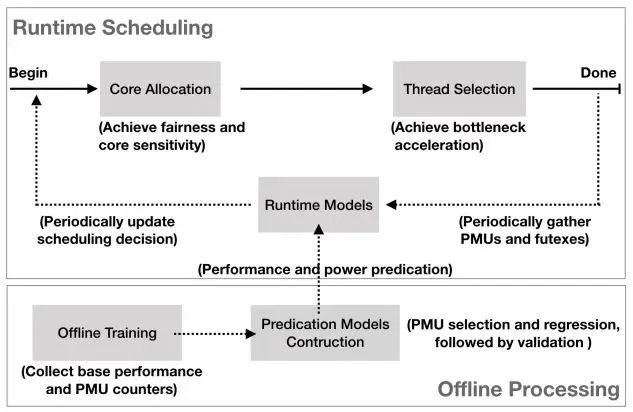 Runtime Scheduling

Begin

Core Allocation

(Achieve fairness and core sensitivity)

Thread Selection

(Achieve bottleneck acceleration)

Done

Runtime Models

(Periodically update scheduling decision)

(Periodically gather PMUs and futexes)

(Performance and power predication)

Offline Training

(Collect base performance and PMU counters)

Predication Models Contruction

(PMU selection and regression, followed by validation )

Offline Processing